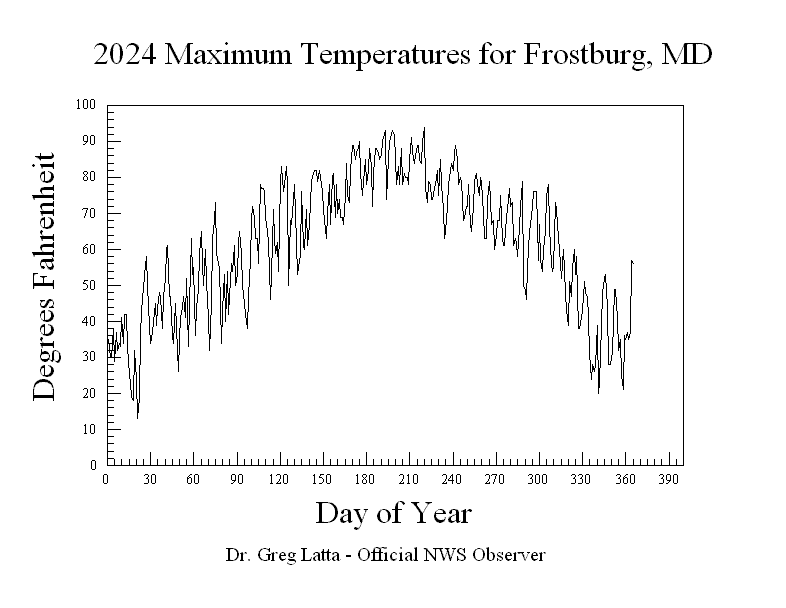 2024 Maximum Temperatures for Frostburg, MD

Degrees Fahrenheit

100
90
80
70
60
50
40
30
20
10
0

0 30 60 90 120 150 180 210 240 270 300 330 360 390

Day of Year

Dr. Greg Latta - Official NWS Observer